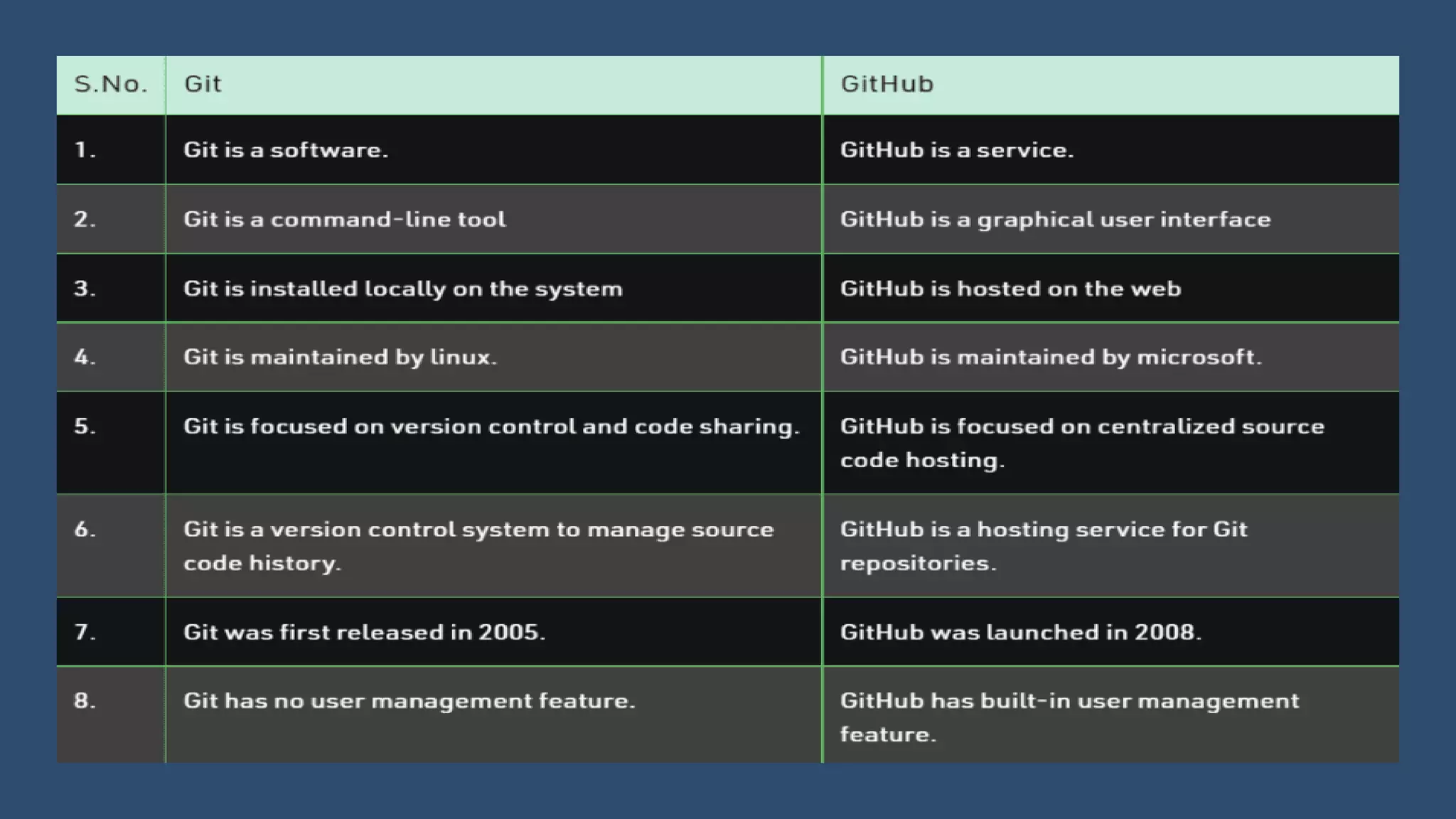 | S.No. | Git | GitHub |
|---|---|---|
| 1. | Git is a software. | GitHub is a service. |
| 2. | Git is a command-line tool | GitHub is a graphical user interface |
| 3. | Git is installed locally on the system | GitHub is hosted on the web |
| 4. | Git is maintained by linux. | GitHub is maintained by microsoft. |
| 5. | Git is focused on version control and code sharing. | GitHub is focused on centralized source code hosting. |
| 6. | Git is a version control system to manage source code history. | GitHub is a hosting service for Git repositories. |
| 7. | Git was first released in 2005. | GitHub was launched in 2008. |
| 8. | Git has no user management feature. | GitHub has built-in user management feature. |